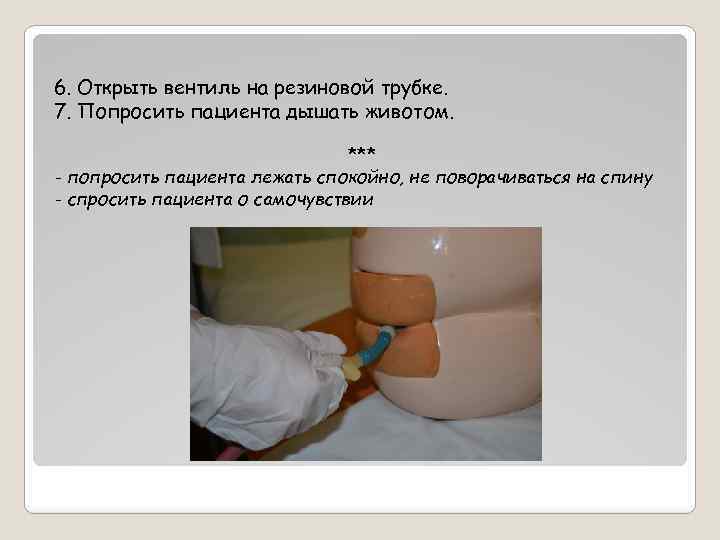 6. Открыть вентиль на резиновой трубке.
7. Попросить пациента дышать животом.

***

- попросить пациента лежать спокойно, не поворачиваться на спину
- спросить пациента о самочувствии